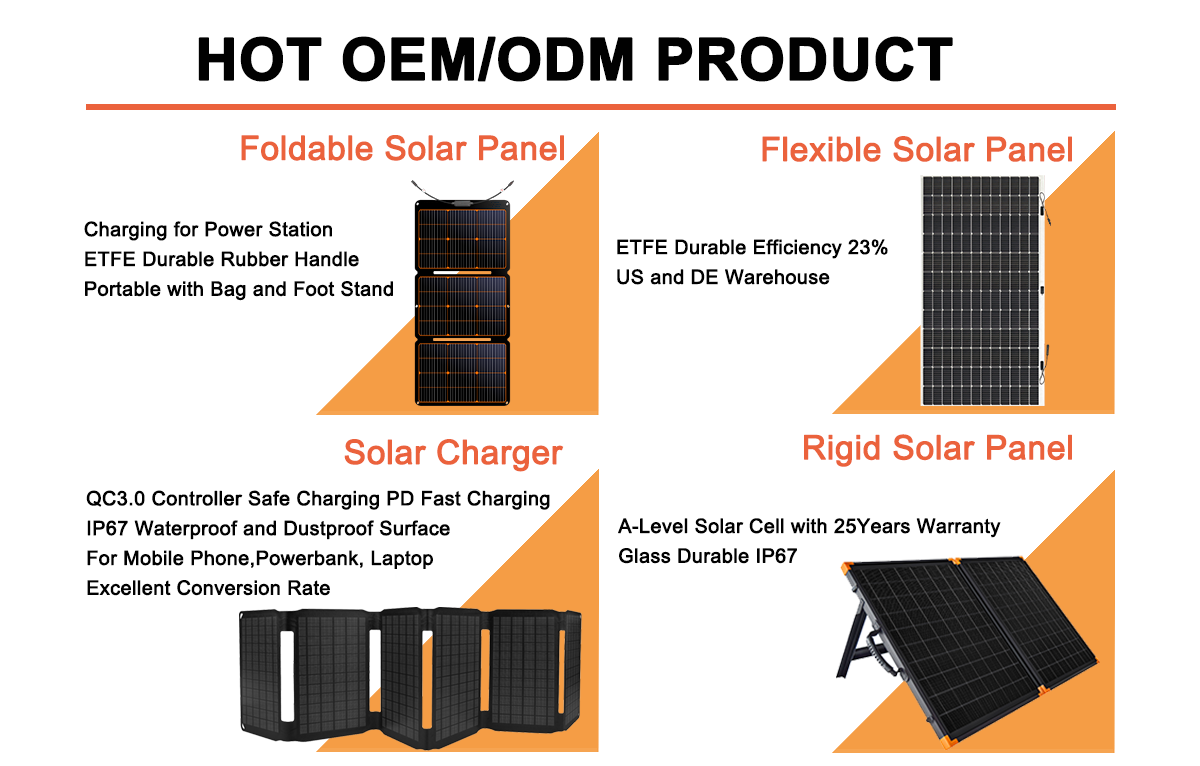 HOT OEM/ODM PRODUCT

Foldable Solar Panel

Charging for Power Station
ETFE Durable Rubber Handle
Portable with Bag and Foot Stand

Flexible Solar Panel

ETFE Durable Efficiency 23%
US and DE Warehouse

Solar Charger

QC3.0 Controller Safe Charging PD Fast Charging
IP67 Waterproof and Dustproof Surface
For Mobile Phone,Powerbank, Laptop
Excellent Conversion Rate

Rigid Solar Panel

A-Level Solar Cell with 25Years Warranty
Glass Durable IP67